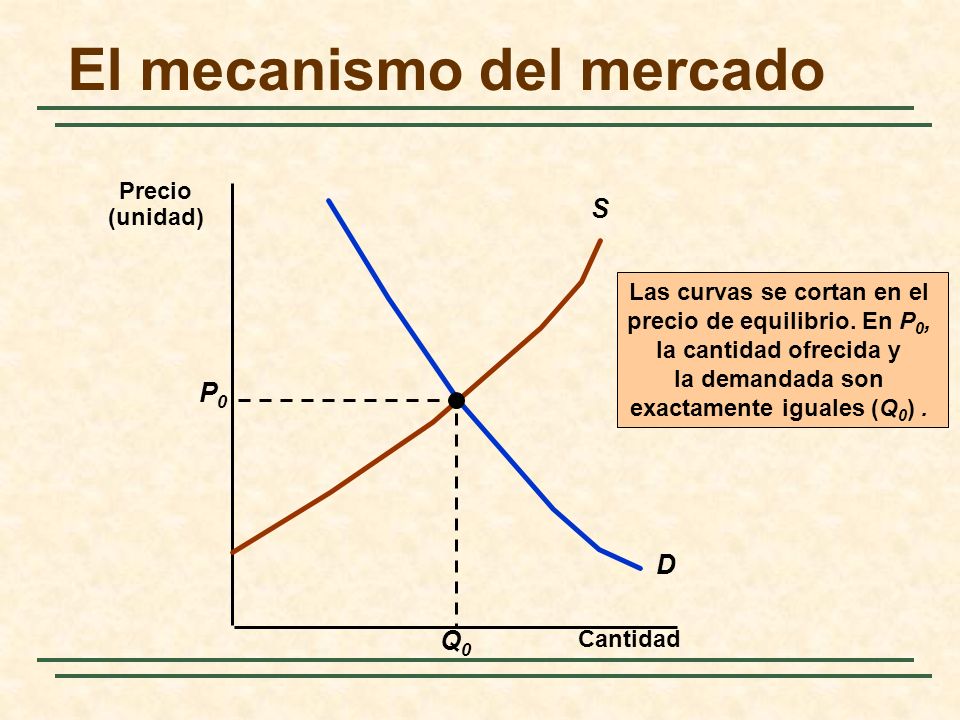 El mecanismo del mercado

Precio
(unidad)

S

Las curvas se cortan en el precio de equilibrio. En $P_0$, la cantidad ofrecida y la demandada son exactamente iguales ($Q_0$) .

$P_0$

D

$Q_0$

Cantidad